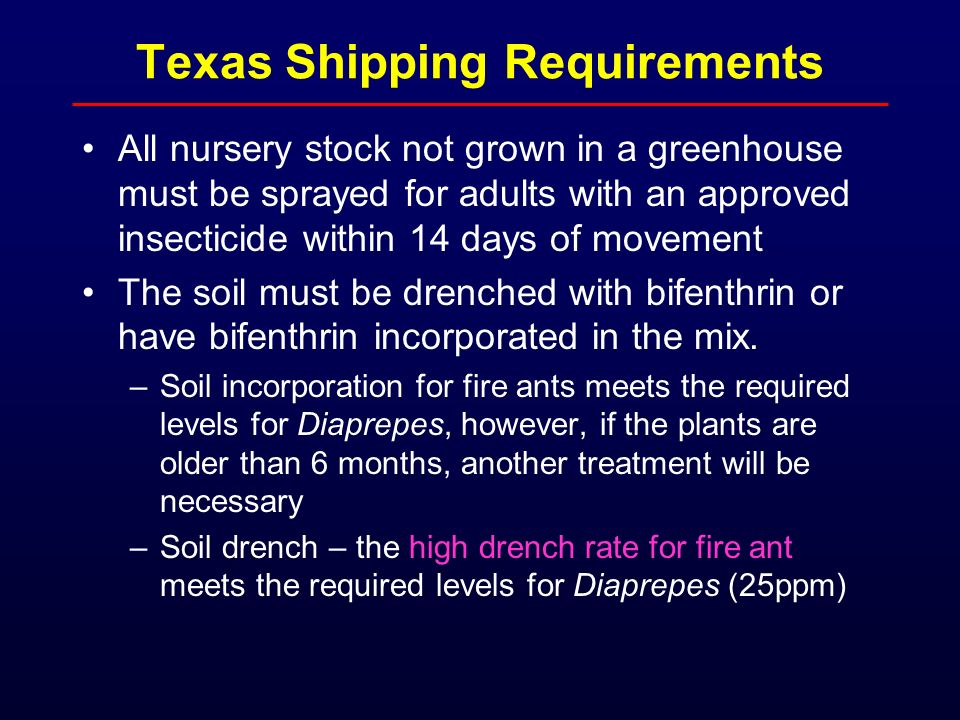 Texas Shipping Requirements

• All nursery stock not grown in a greenhouse must be sprayed for adults with an approved insecticide within 14 days of movement

• The soil must be drenched with bifenthrin or have bifenthrin incorporated in the mix.

– Soil incorporation for fire ants meets the required levels for Diaprepes, however, if the plants are older than 6 months, another treatment will be necessary

– Soil drench – the high drench rate for fire ant meets the required levels for Diaprepes (25ppm)